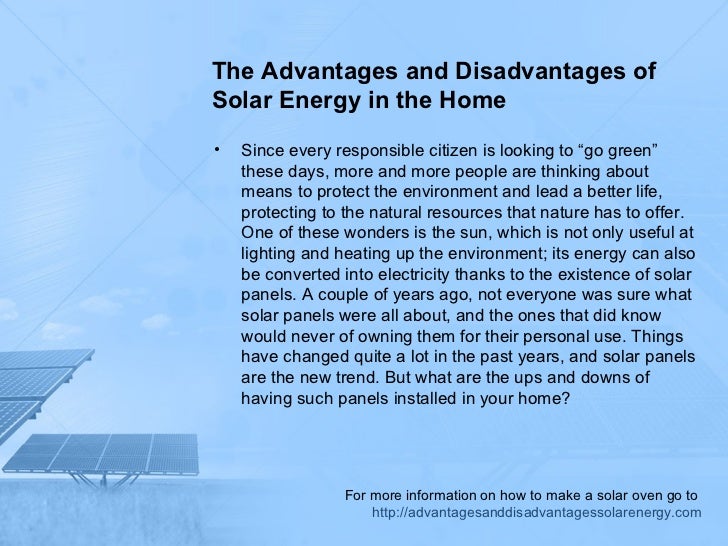 The Advantages and Disadvantages of Solar Energy in the Home

• Since every responsible citizen is looking to “go green” these days, more and more people are thinking about means to protect the environment and lead a better life, protecting to the natural resources that nature has to offer. One of these wonders is the sun, which is not only useful at lighting and heating up the environment; its energy can also be converted into electricity thanks to the existence of solar panels. A couple of years ago, not everyone was sure what solar panels were all about, and the ones that did know would never of owning them for their personal use. Things have changed quite a lot in the past years, and solar panels are the new trend. But what are the ups and downs of having such panels installed in your home?

For more information on how to make a solar oven go to
http://advantagesanddisadvantagessolarenergy.com